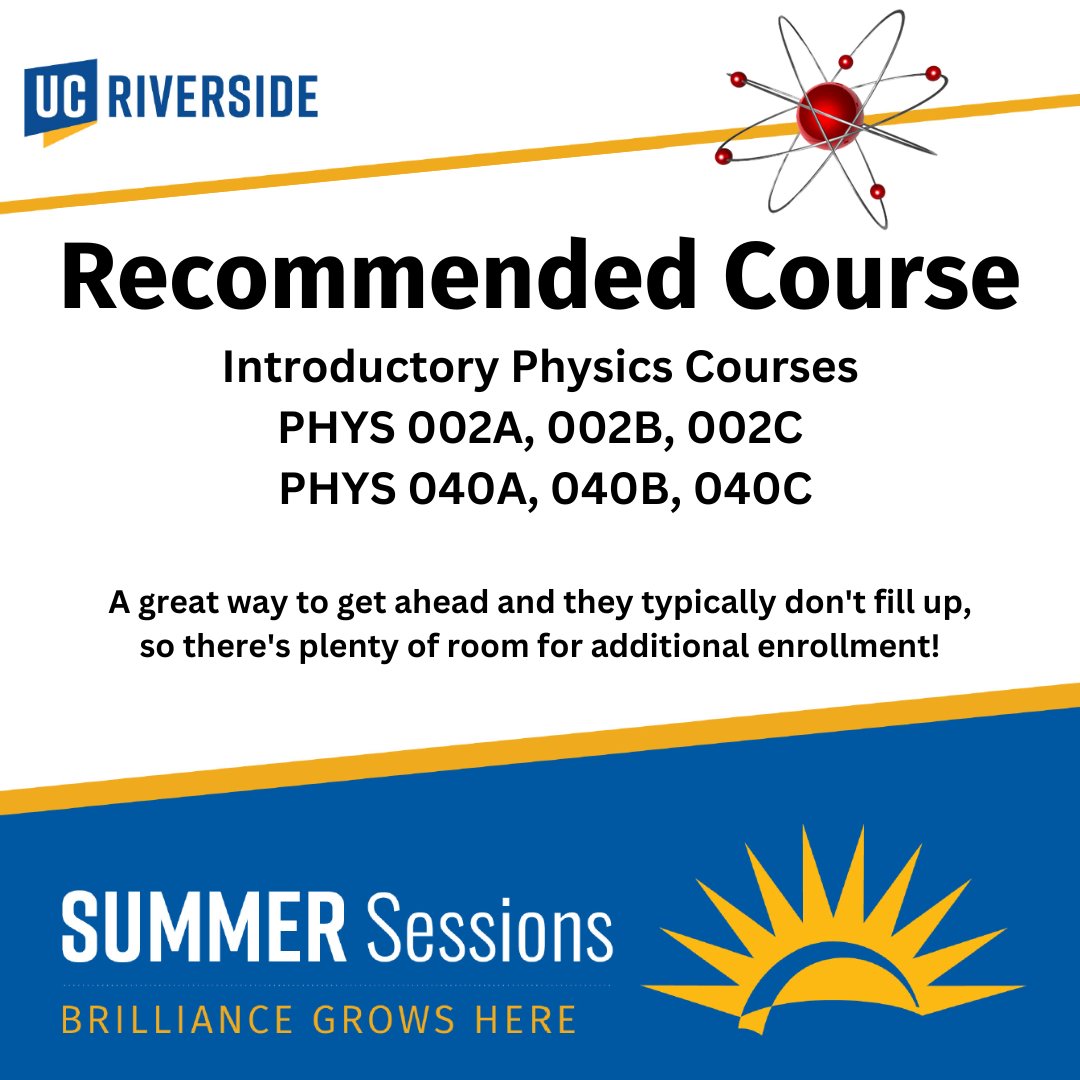 UC RIVERSIDE

Recommended Course

Introductory Physics Courses
PHYS 002A, 002B, 002C
PHYS 040A, 040B, 040C

A great way to get ahead and they typically don't fill up, so there's plenty of room for additional enrollment!

SUMMER Sessions
BRILLIANCE GROWS HERE